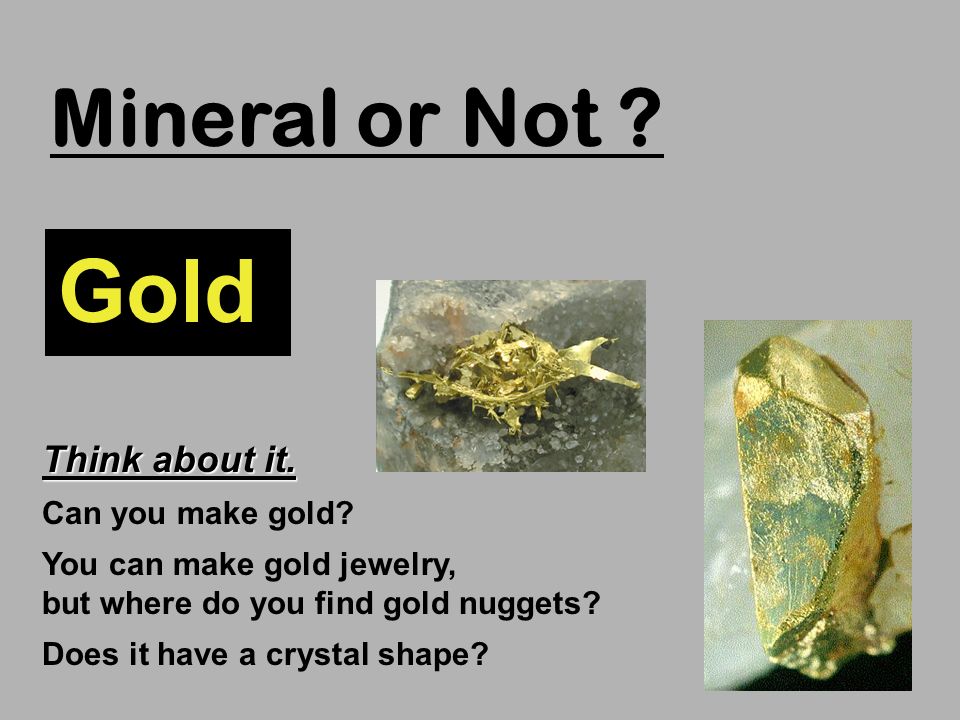 Mineral or Not ?

Gold

Think about it.

Can you make gold?

You can make gold jewelry, but where do you find gold nuggets?

Does it have a crystal shape?